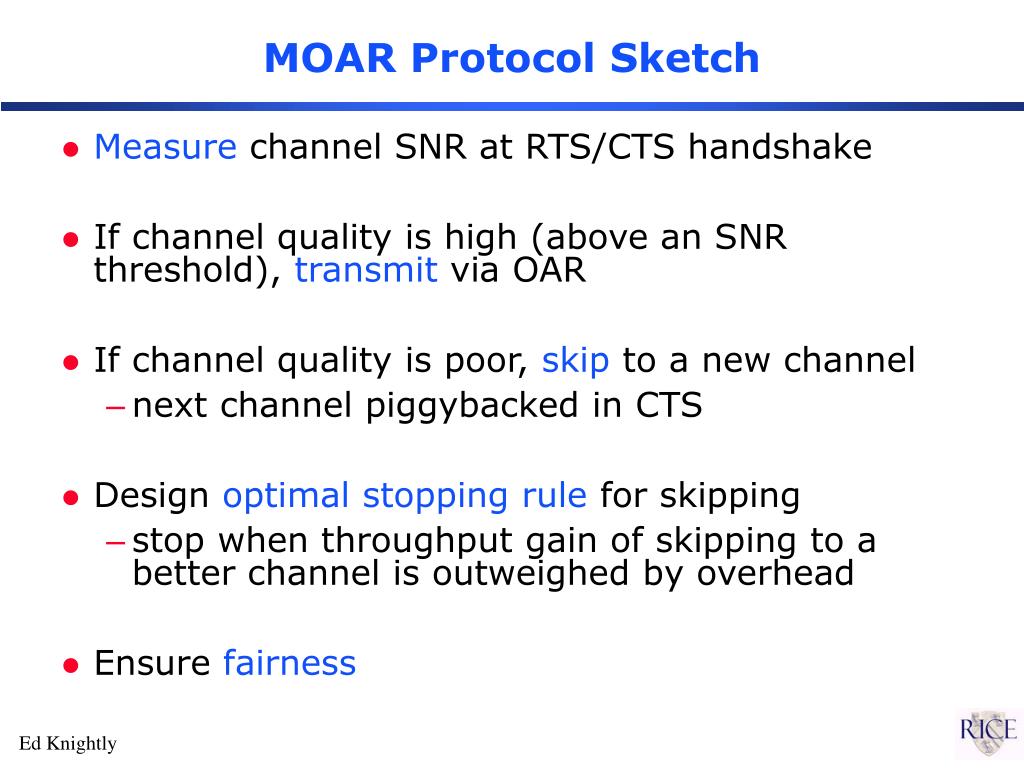 MOAR Protocol Sketch

● Measure channel SNR at RTS/CTS handshake

● If channel quality is high (above an SNR threshold), transmit via OAR

● If channel quality is poor, skip to a new channel
– next channel piggybacked in CTS

● Design optimal stopping rule for skipping
– stop when throughput gain of skipping to a better channel is outweighed by overhead

● Ensure fairness

Ed Knightly

RICE